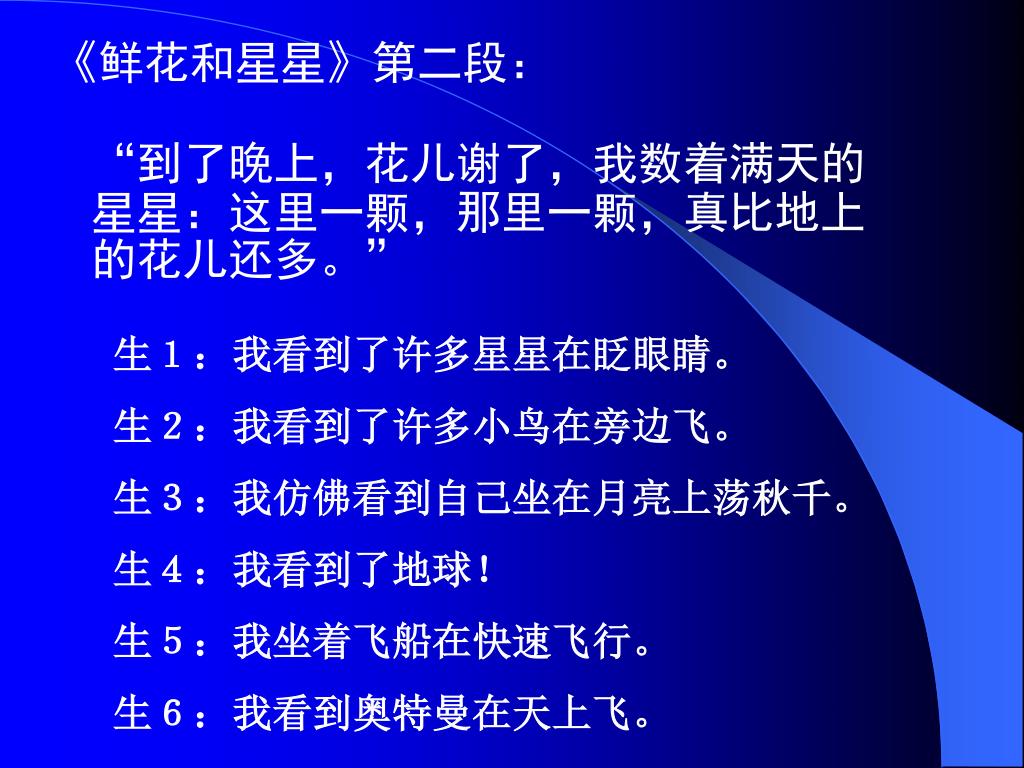 《鲜花和星星》第二段：

“到了晚上，花儿谢了，我数着满天的星星：这里一颗，那里一颗，真比地上的花儿还多。”

生１：我看到了许多星星在眨眼睛。

生２：我看到了许多小鸟在旁边飞。

生３：我仿佛看到自己坐在月亮上荡秋千。

生４：我看到了地球！

生５：我坐着飞船在快速飞行。

生６：我看到奥特曼在天上飞。